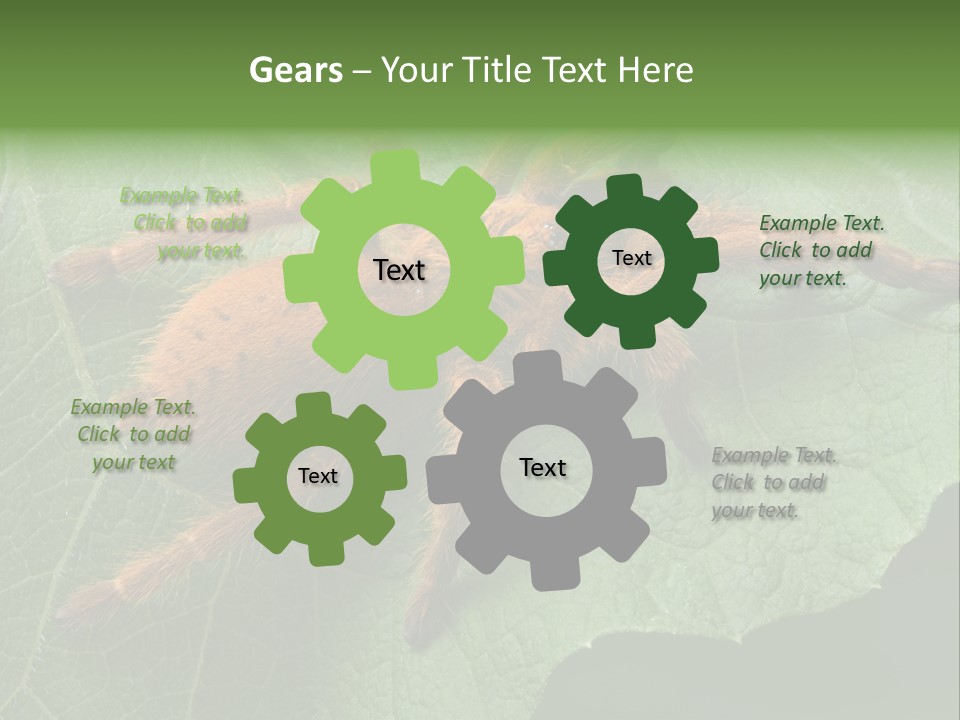 Gears – Your Title Text Here

Example Text. Click to add your text.

Text

Text

Example Text. Click to add your text.

Example Text. Click to add your text

Text

Text

Example Text. Click to add your text.